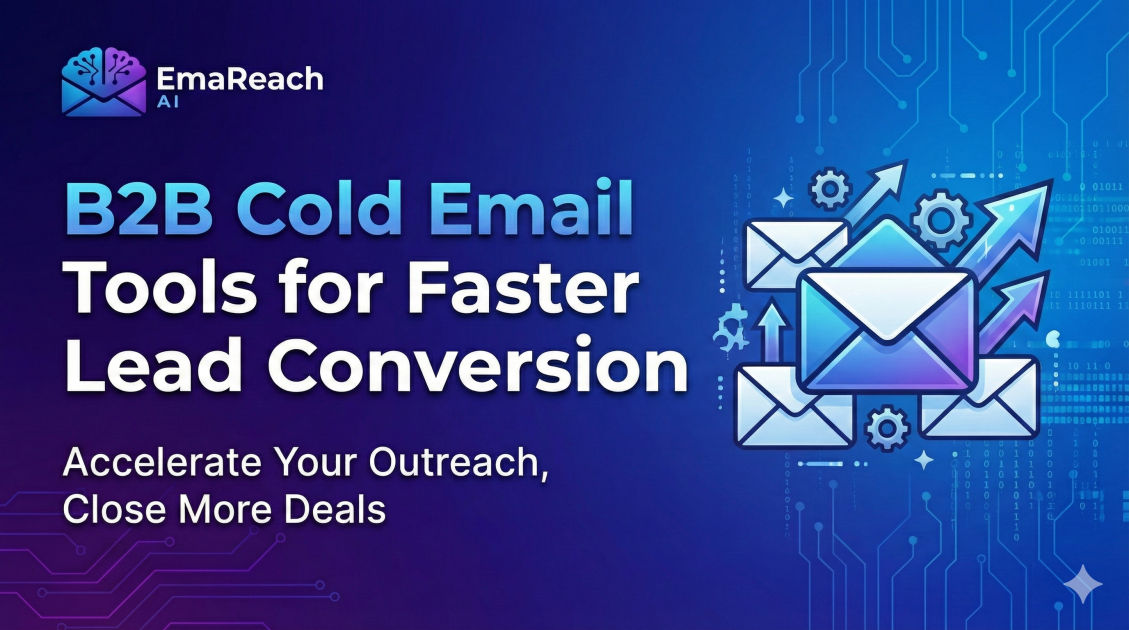 EmaReach AI

B2B Cold Email Tools for Faster Lead Conversion

Accelerate Your Outreach, Close More Deals